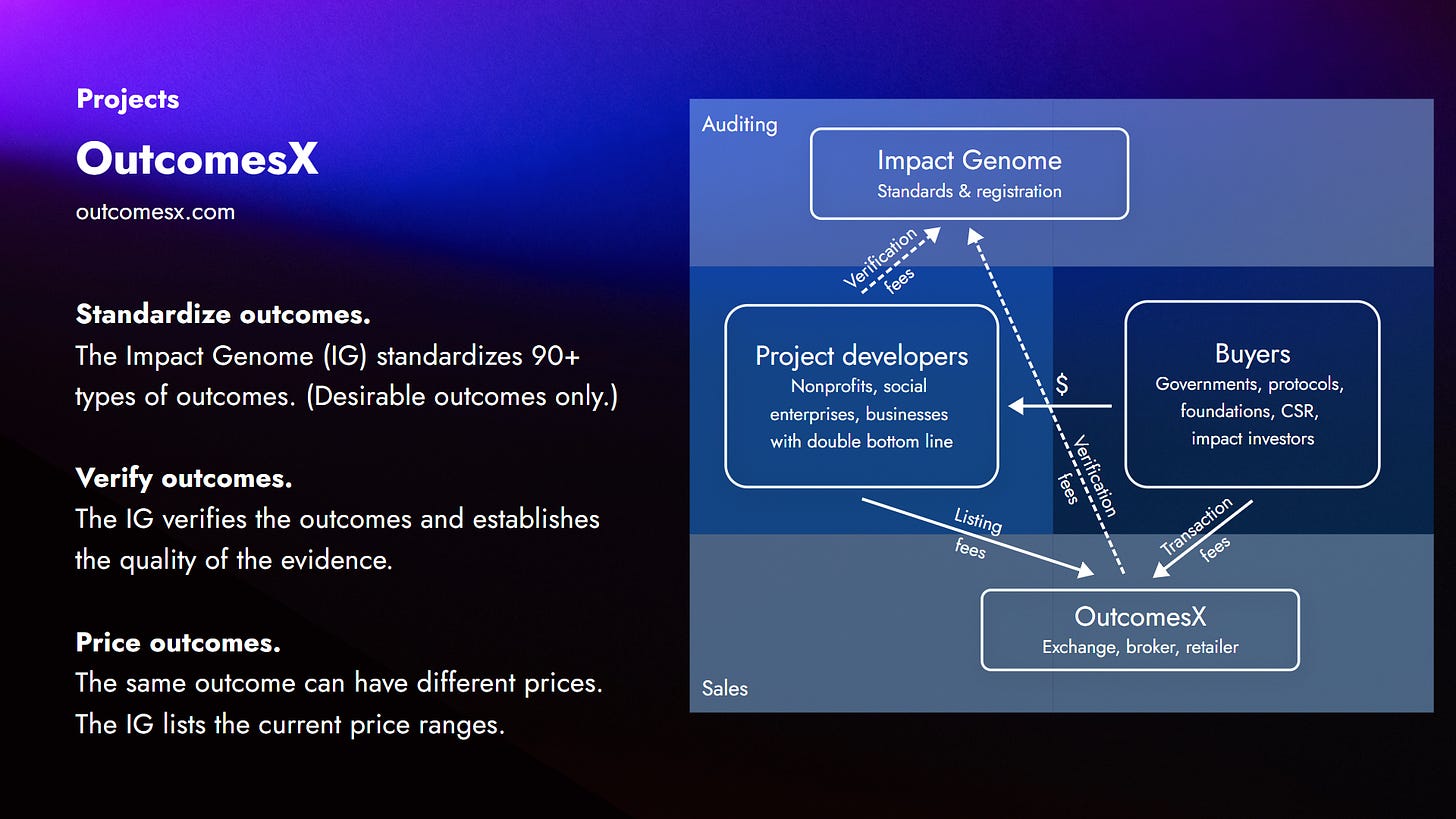 Projects

OutcomesX

outcomesx.com

Standardize outcomes.
The Impact Genome (IG) standardizes 90+ types of outcomes. (Desirable outcomes only.)

Verify outcomes.
The IG verifies the outcomes and establishes the quality of the evidence.

Price outcomes.
The same outcome can have different prices. The IG lists the current price ranges.

Auditing

Impact Genome
Standards & registration

Verification fees

Project developers
Nonprofits, social enterprises, businesses with double bottom line

$

Buyers
Governments, protocols, foundations, CSR, impact investors

Verification fees

Listing fees

Transaction fees

OutcomesX
Exchange, broker, retailer

Sales